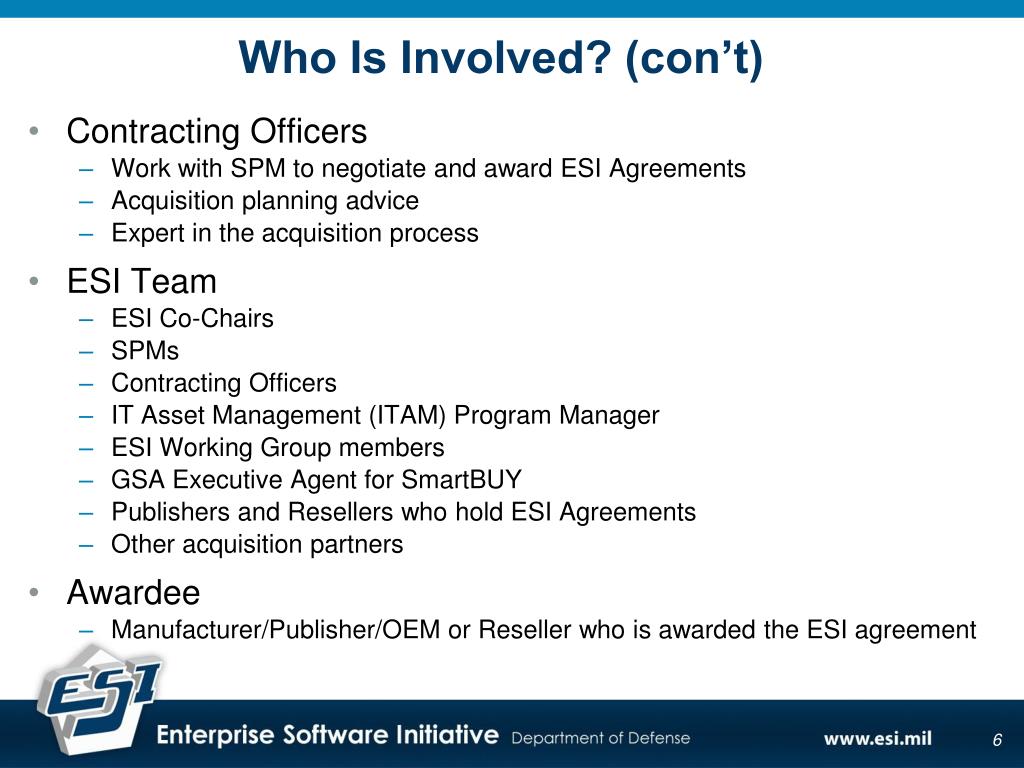 Who Is Involved? (con’t)

• Contracting Officers
– Work with SPM to negotiate and award ESI Agreements
– Acquisition planning advice
– Expert in the acquisition process

• ESI Team
– ESI Co-Chairs
– SPMs
– Contracting Officers
– IT Asset Management (ITAM) Program Manager
– ESI Working Group members
– GSA Executive Agent for SmartBUY
– Publishers and Resellers who hold ESI Agreements
– Other acquisition partners

• Awardee
– Manufacturer/Publisher/OEM or Reseller who is awarded the ESI agreement

ESI

Enterprise Software Initiative Department of Defense www.esi.mil 6